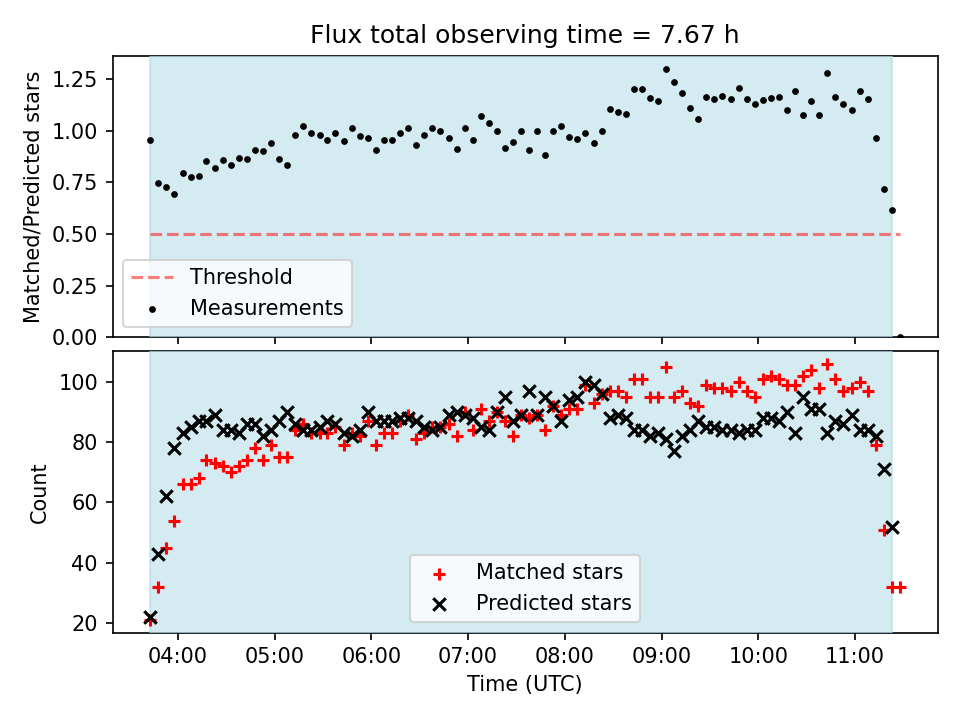 Flux total observing time = 7.67 h

Matched/Predicted stars

1.25
1.00
0.75
0.50
0.25
0.00

Threshold
Measurements

Count

100
80
60
40
20

Matched stars
Predicted stars

04:00 05:00 06:00 07:00 08:00 09:00 10:00 11:00

Time (UTC)